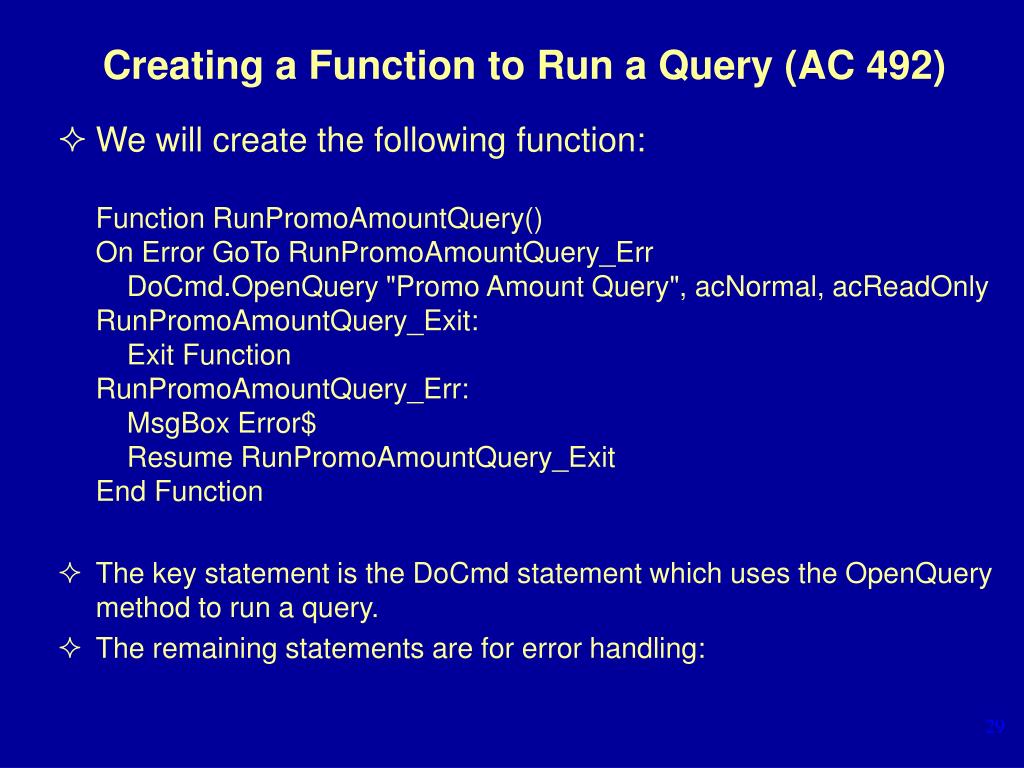 Creating a Function to Run a Query (AC 492)

✧ We will create the following function:

Function RunPromoAmountQuery()
On Error GoTo RunPromoAmountQuery_Err
DoCmd.OpenQuery "Promo Amount Query", acNormal, acReadOnly
RunPromoAmountQuery_Exit:
Exit Function
RunPromoAmountQuery_Err:
MsgBox Error$
Resume RunPromoAmountQuery_Exit
End Function

✧ The key statement is the DoCmd statement which uses the OpenQuery method to run a query.

✧ The remaining statements are for error handling:

29